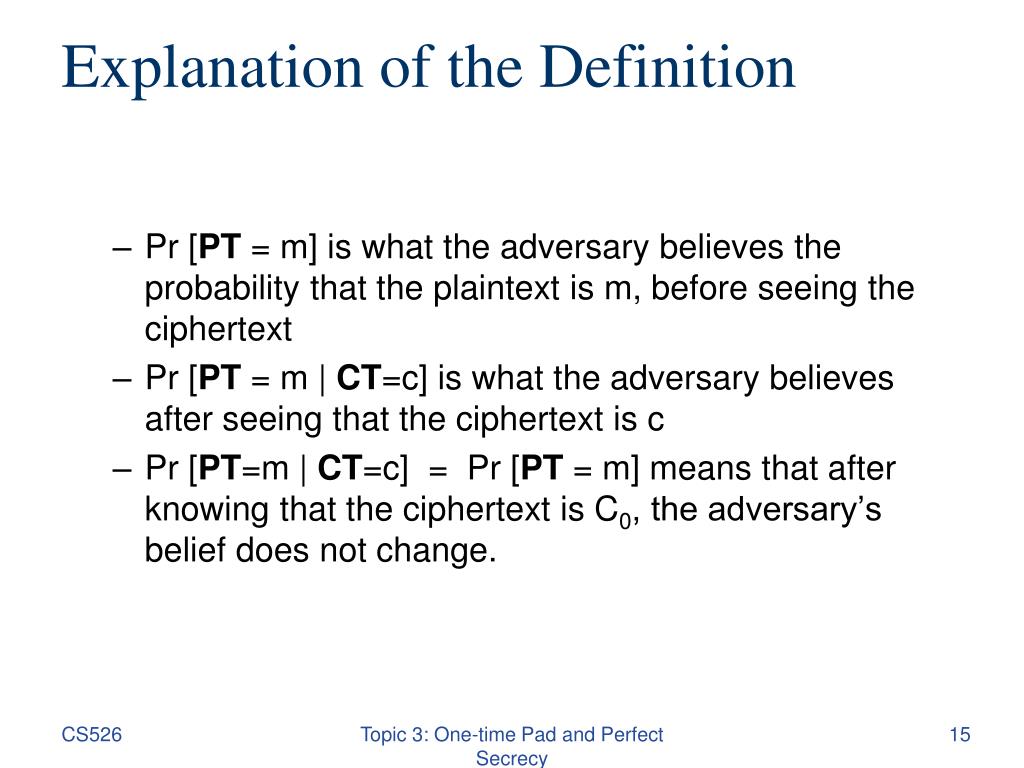 Explanation of the Definition

– Pr [**PT** = m] is what the adversary believes the probability that the plaintext is m, before seeing the ciphertext

– Pr [**PT** = m | **CT**=c] is what the adversary believes after seeing that the ciphertext is c

– Pr [**PT**=m | **CT**=c] = Pr [**PT** = m] means that after knowing that the ciphertext is $C_0$, the adversary's belief does not change.

CS526

Topic 3: One-time Pad and Perfect Secrecy

15